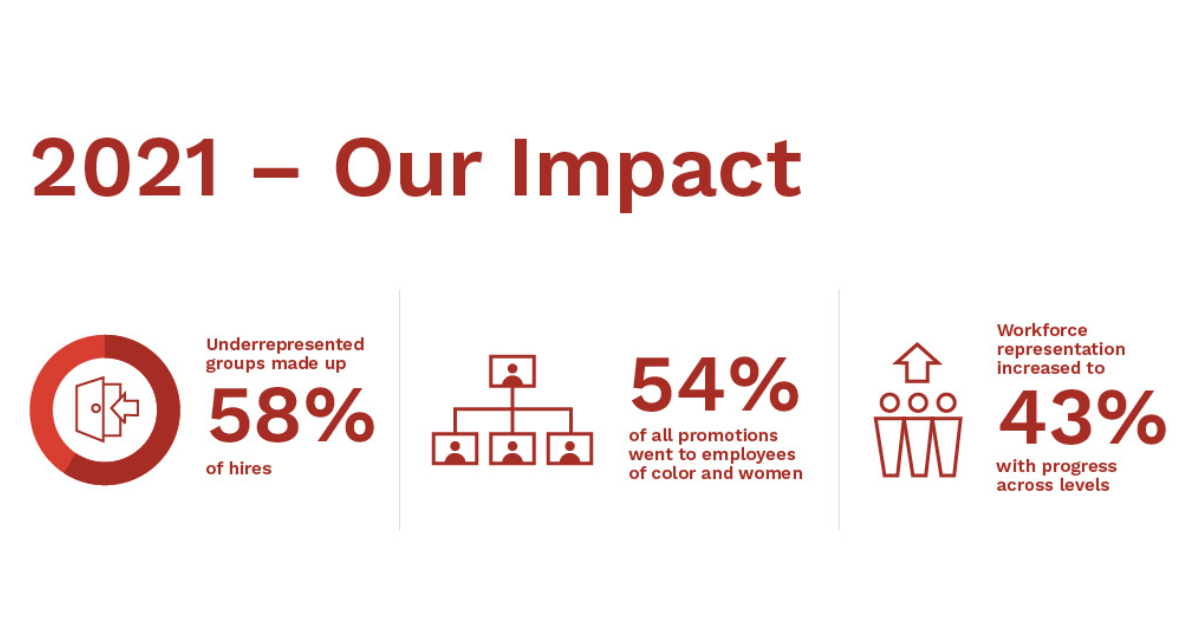 2021 – Our Impact

Underrepresented groups made up
58%
of hires

54%
of all promotions went to employees of color and women

Workforce representation increased to
43%
with progress across levels